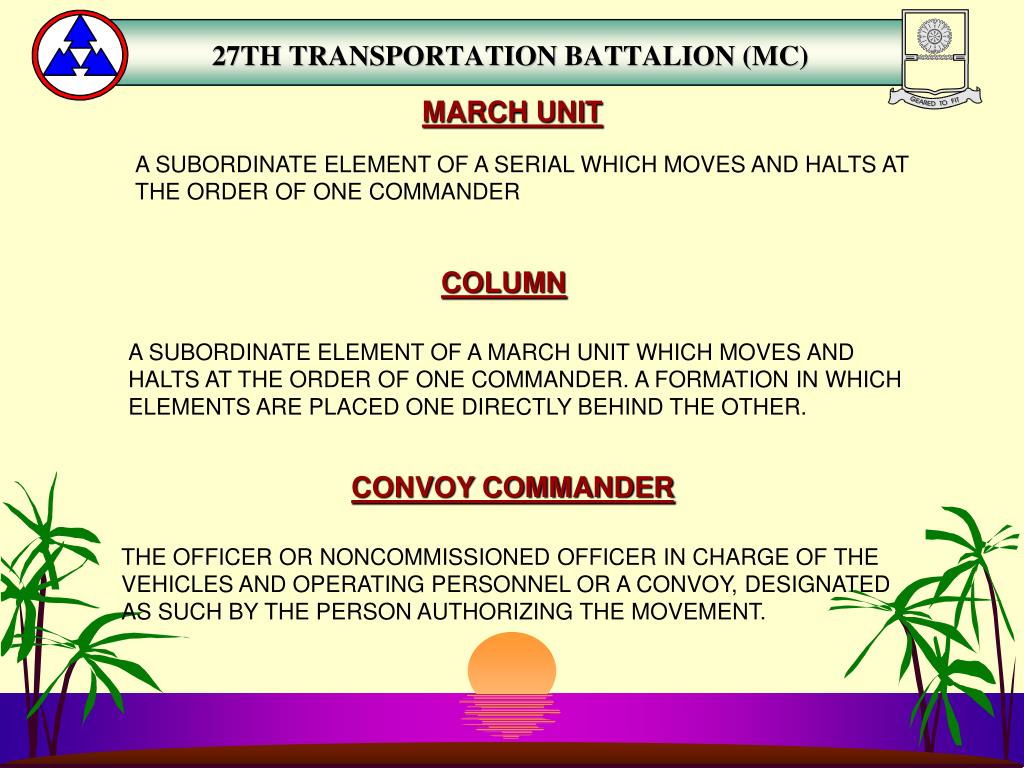 27TH TRANSPORTATION BATTALION (MC)

GEARED TO FIT

MARCH UNIT

A SUBORDINATE ELEMENT OF A SERIAL WHICH MOVES AND HALTS AT THE ORDER OF ONE COMMANDER

COLUMN

A SUBORDINATE ELEMENT OF A MARCH UNIT WHICH MOVES AND HALTS AT THE ORDER OF ONE COMMANDER. A FORMATION IN WHICH ELEMENTS ARE PLACED ONE DIRECTLY BEHIND THE OTHER.

CONVOY COMMANDER

THE OFFICER OR NONCOMMISSIONED OFFICER IN CHARGE OF THE VEHICLES AND OPERATING PERSONNEL OR A CONVOY, DESIGNATED AS SUCH BY THE PERSON AUTHORIZING THE MOVEMENT.